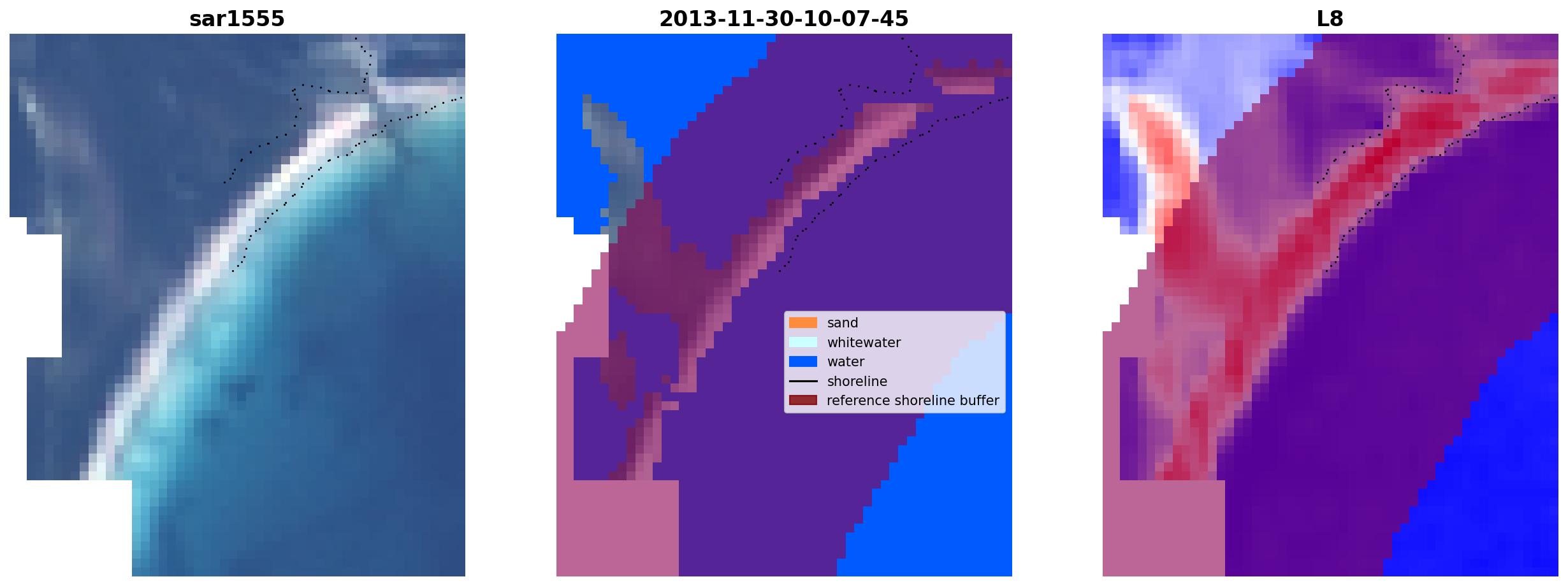 sar1555

2013-11-30-10-07-45

sand
whitewater
water
shoreline
reference shoreline buffer

L8